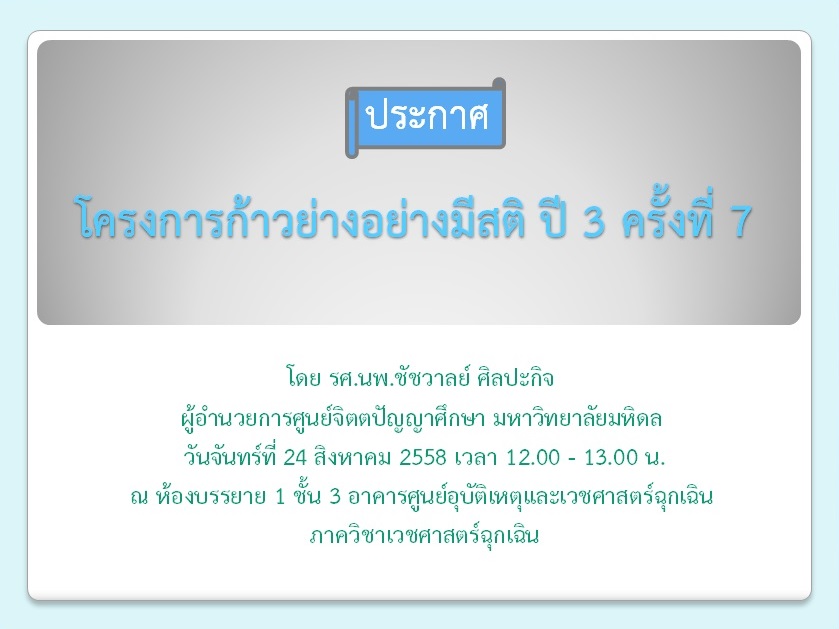 ประกาศ

โครงการก้าวย่างอย่างมีสติ ปี 3 ครั้งที่ 7

โดย รศ.นพ.ชัชวาลย์ ศิลปะกิจ
ผู้อำนวยการศูนย์จิตตปัญญาศึกษา มหาวิทยาลัยมหิดล
วันจันทร์ที่ 24 สิงหาคม 2558 เวลา 12.00 - 13.00 น.
ณ ห้องบรรยาย 1 ชั้น 3 อาคารศูนย์อุบัติเหตุและเวชศาสตร์ฉุกเฉิน
ภาควิชาเวชศาสตร์ฉุกเฉิน